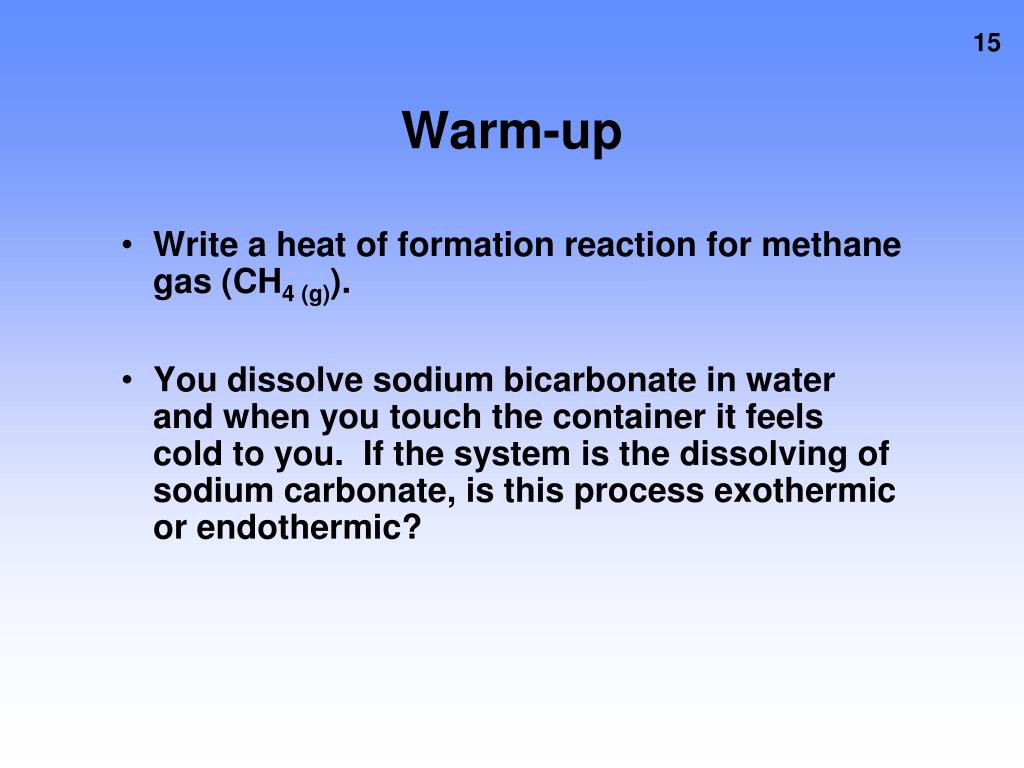 15

Warm-up

• Write a heat of formation reaction for methane gas ($CH_{4\ (g)}$).

• You dissolve sodium bicarbonate in water and when you touch the container it feels cold to you. If the system is the dissolving of sodium carbonate, is this process exothermic or endothermic?